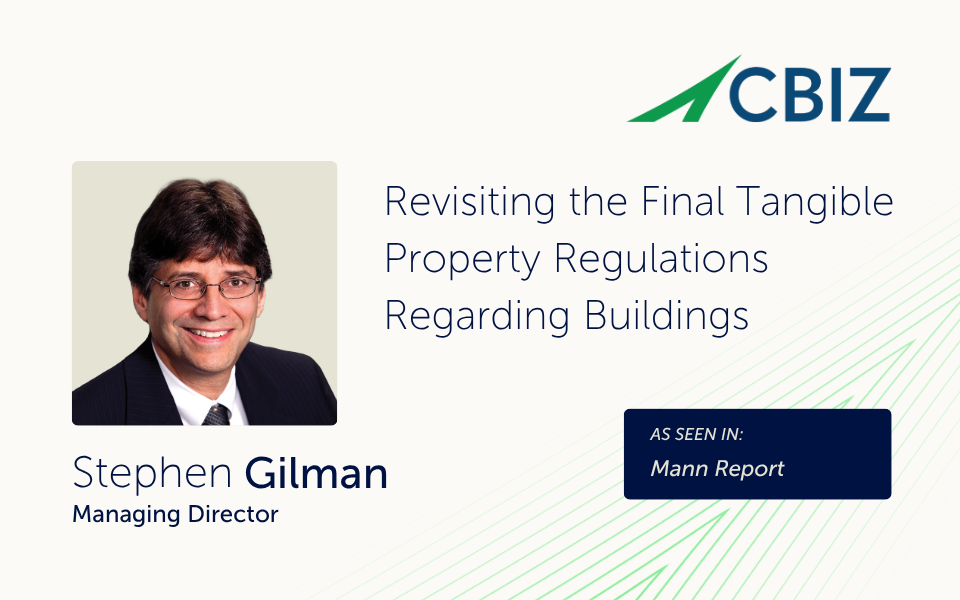 CBIZ

Revisiting the Final Tangible Property Regulations Regarding Buildings

Stephen Gilman
Managing Director

AS SEEN IN:
Mann Report